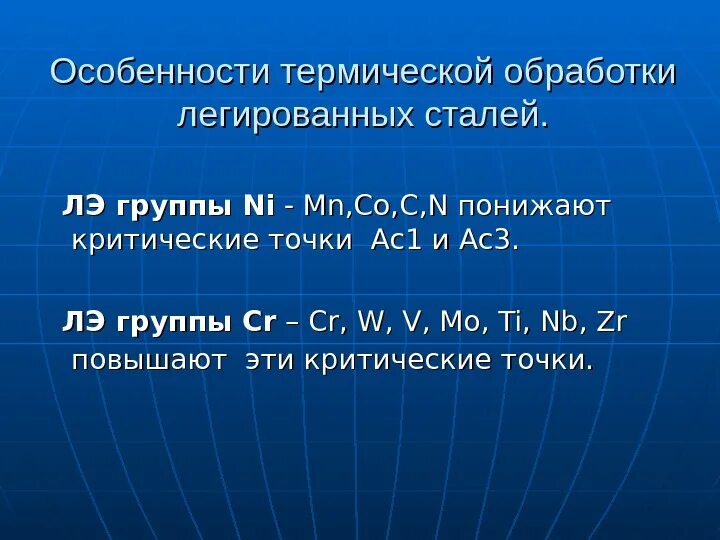 Особенности термической обработки легированных сталей.

ЛЭ группы Ni - Mn,Co,C,N понижают критические точки Ac1 и Ac3.

ЛЭ группы Cr – Cr, W, V, Mo, Ti, Nb, Zr повышают эти критические точки.